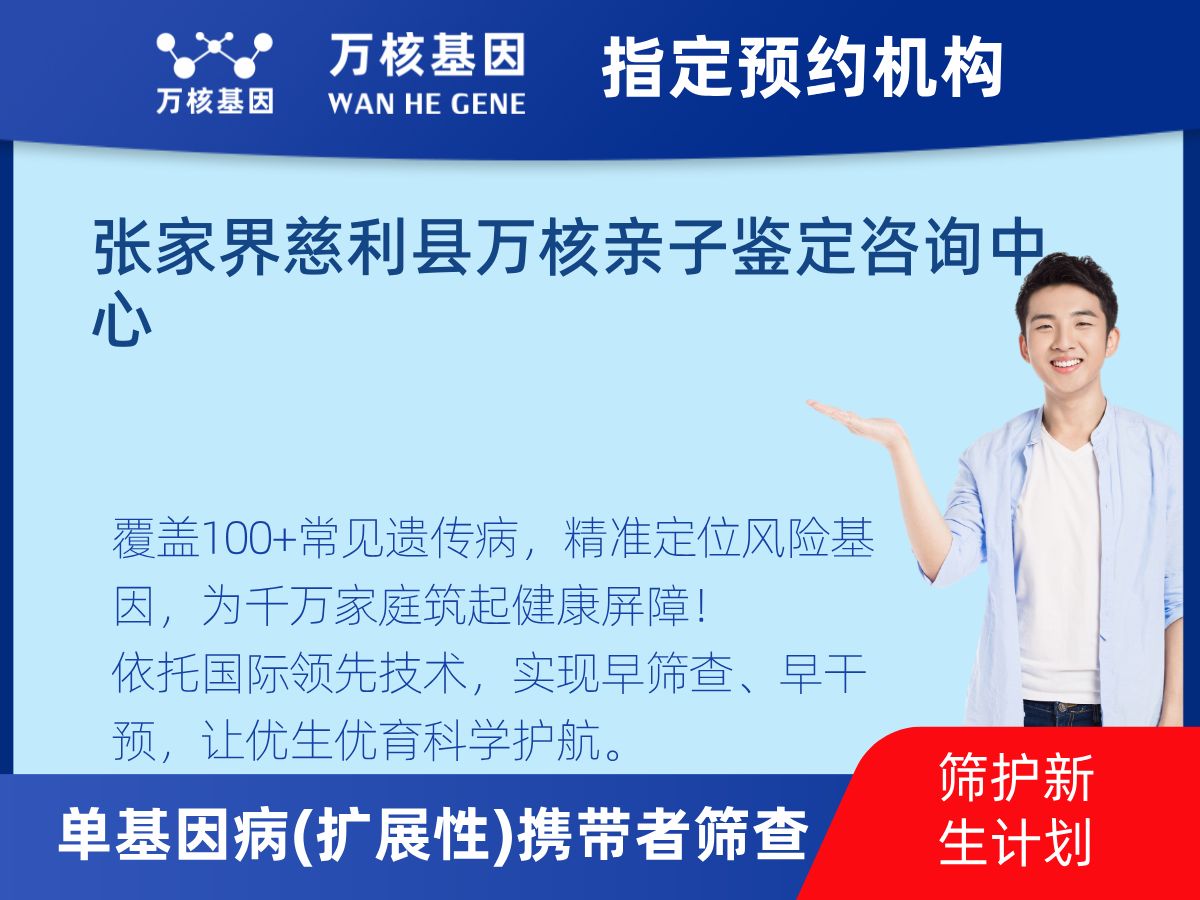 万核基因

万核基因
WAN HE GENE

指定预约机构

张家界慈利县万核亲子鉴定咨询中心

覆盖100+常见遗传病，精准定位风险基因，为千万家庭筑起健康屏障！
依托国际领先技术，实现早筛查、早干预，让优生优育科学护航。

单基因病(扩展性)携带者筛查

筛护新生计划